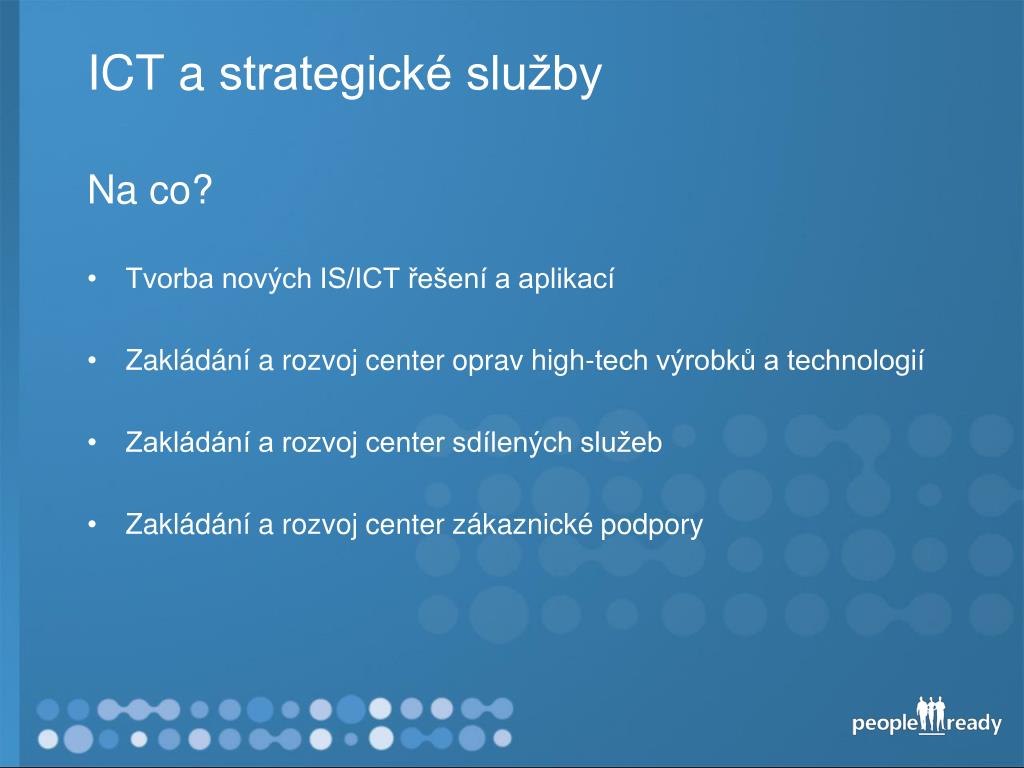 ICT a strategické služby

Na co?

• Tvorba nových IS/ICT řešení a aplikací

• Zakládání a rozvoj center oprav high-tech výrobků a technologií

• Zakládání a rozvoj center sdílených služeb

• Zakládání a rozvoj center zákaznické podpory

people ready